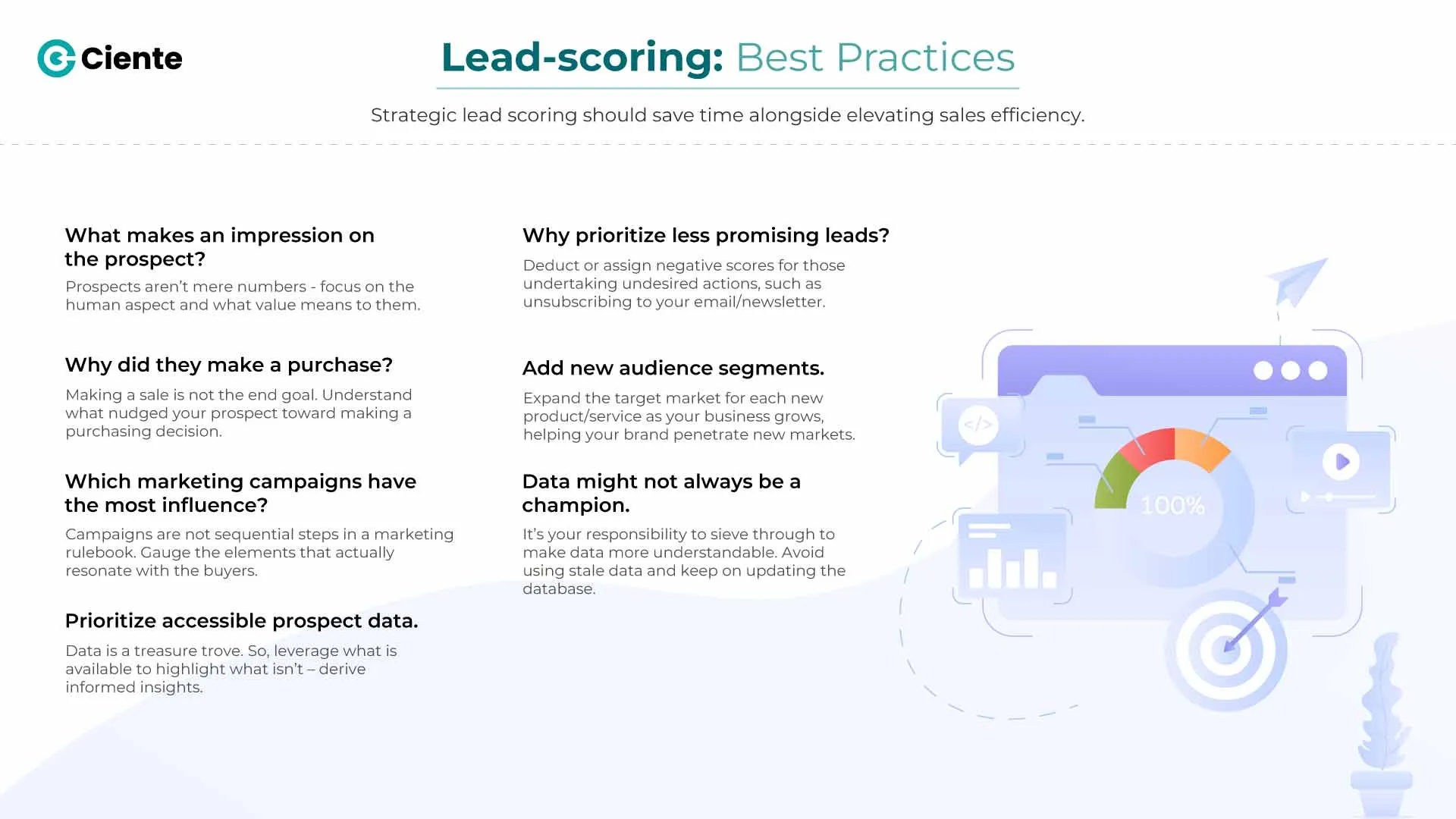 Ciente

Lead-scoring: Best Practices

Strategic lead scoring should save time alongside elevating sales efficiency.

What makes an impression on the prospect?

Prospects aren't mere numbers - focus on the human aspect and what value means to them.

Why did they make a purchase?

Making a sale is not the end goal. Understand what nudged your prospect toward making a purchasing decision.

Which marketing campaigns have the most influence?

Campaigns are not sequential steps in a marketing rulebook. Gauge the elements that actually resonate with the buyers.

Prioritize accessible prospect data.

Data is a treasure trove. So, leverage what is available to highlight what isn't – derive informed insights.

Why prioritize less promising leads?

Deduct or assign negative scores for those undertaking undesired actions, such as unsubscribing to your email/newsletter.

Add new audience segments.

Expand the target market for each new product/service as your business grows, helping your brand penetrate new markets.

Data might not always be a champion.

It's your responsibility to sieve through to make data more understandable. Avoid using stale data and keep on updating the database.

</>

100%